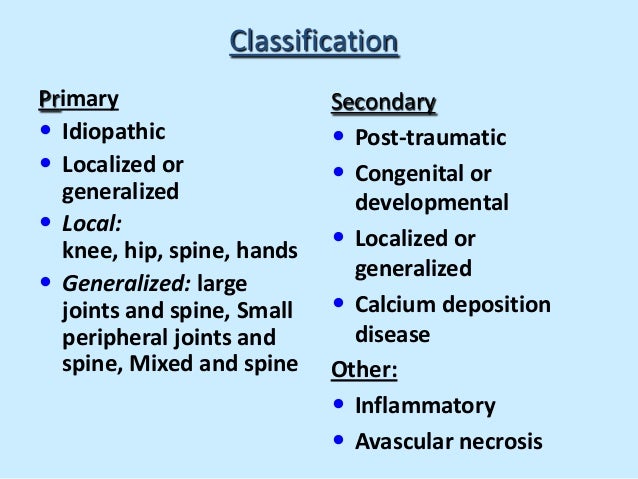 Classification

Primary
• Idiopathic
• Localized or generalized
• Local: knee, hip, spine, hands
• Generalized: large joints and spine, Small peripheral joints and spine, Mixed and spine

Secondary
• Post-traumatic
• Congenital or developmental
• Localized or generalized
• Calcium deposition disease

Other:
• Inflammatory
• Avascular necrosis